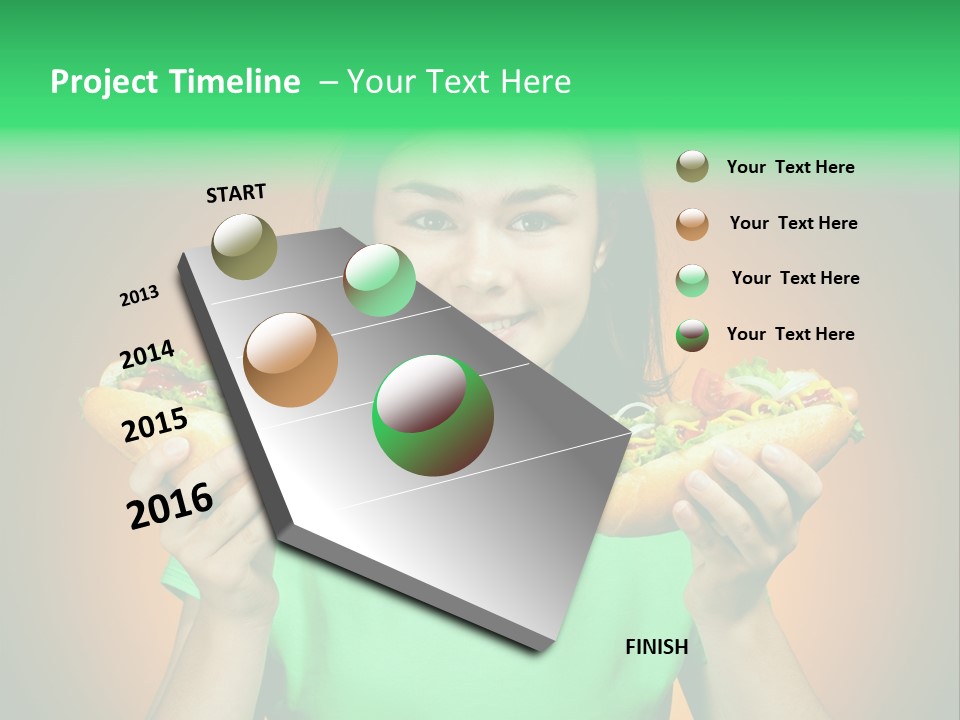 Project Timeline – Your Text Here

START

2013

2014

2015

2016

FINISH

Your Text Here

Your Text Here

Your Text Here

Your Text Here